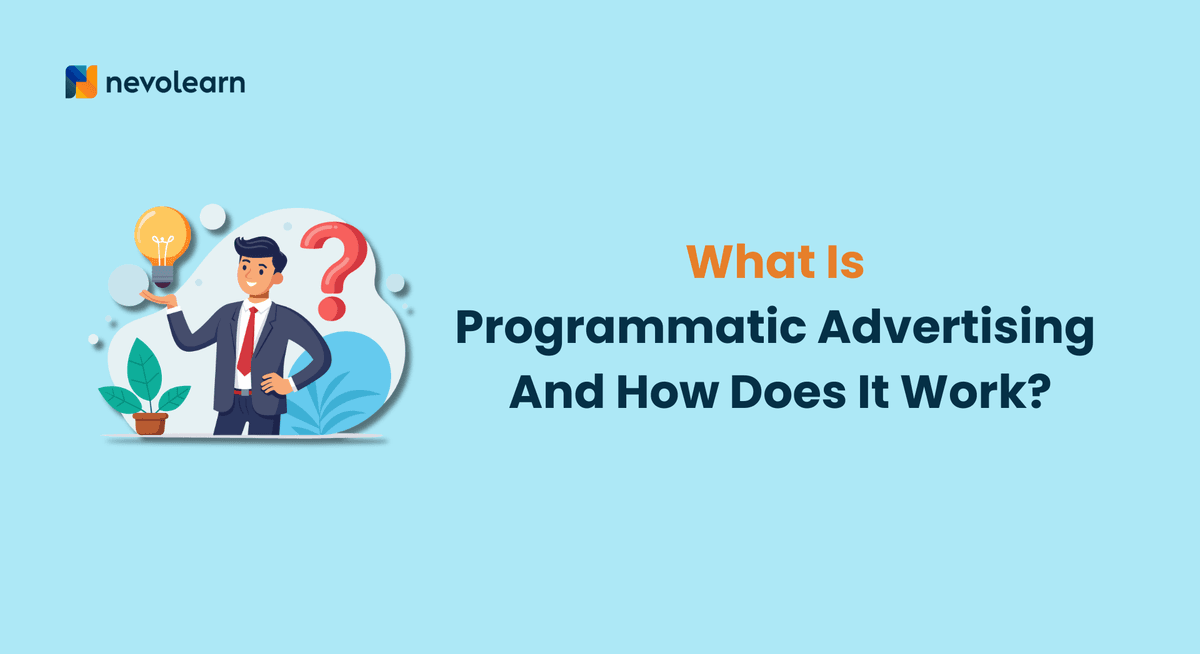 nevolearn

What Is
Programmatic Advertising
And How Does It Work?